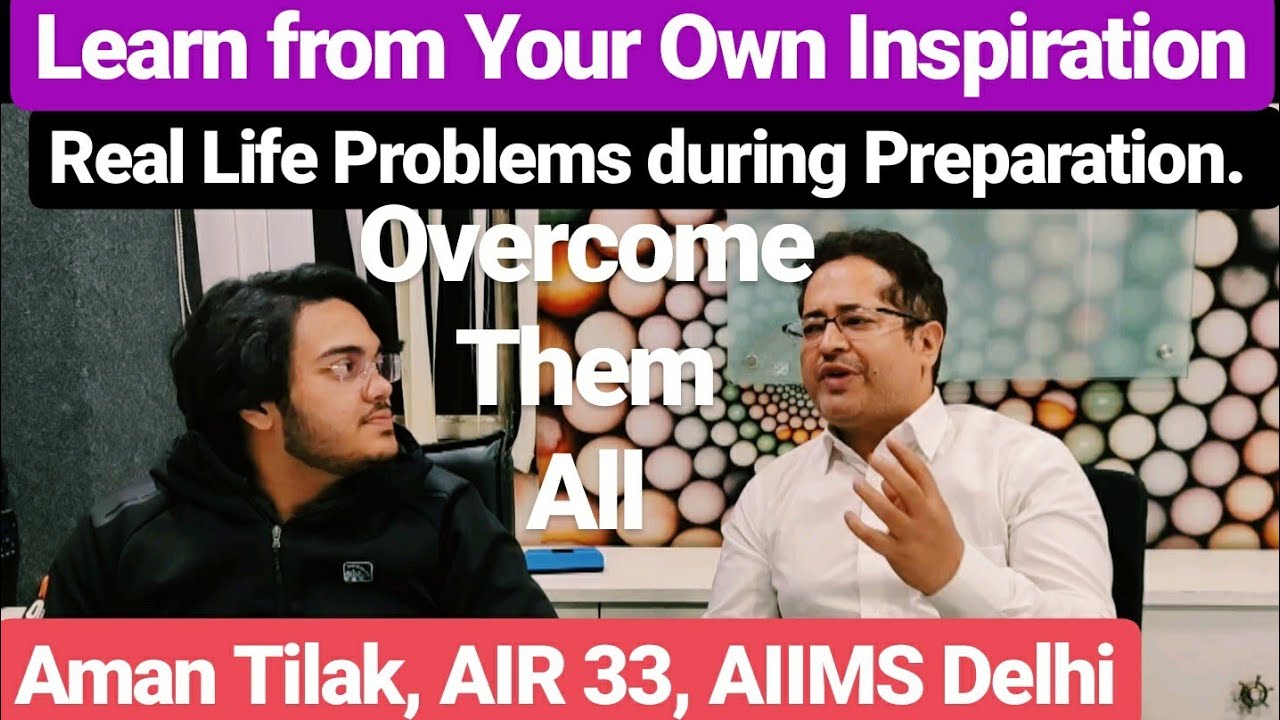 Learn from Your Own Inspiration

Real Life Problems during Preparation.

Overcome
Them
All

Aman Tilak, AIR 33, AIIMS Delhi